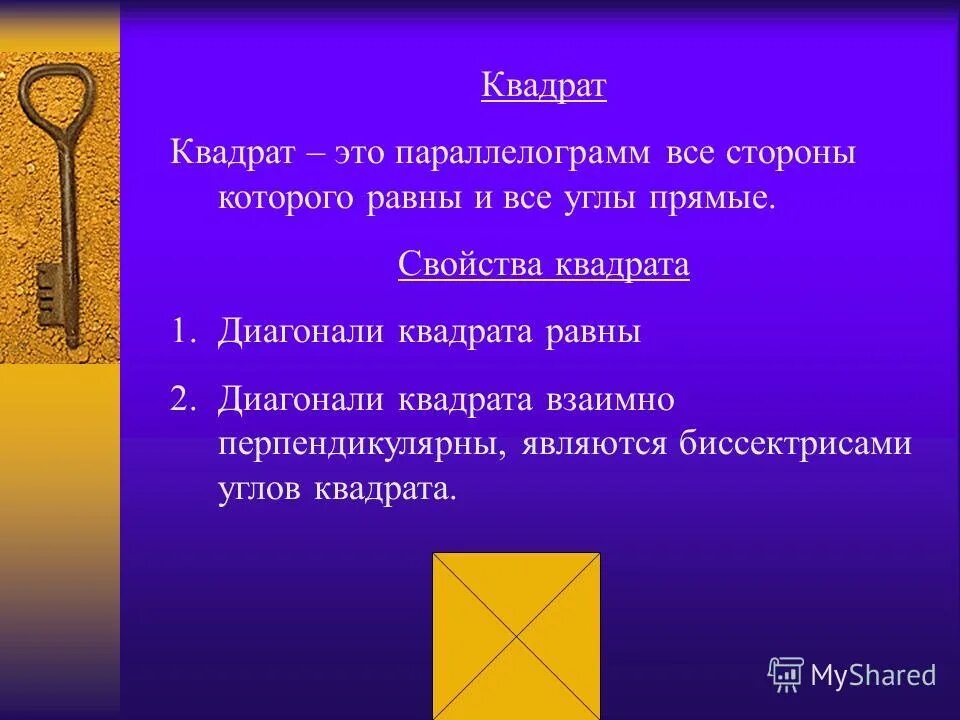 Квадрат

Квадрат – это параллелограмм все стороны которого равны и все углы прямые.

Свойства квадрата

1. Диагонали квадрата равны

2. Диагонали квадрата взаимно перпендикулярны, являются биссектрисами углов квадрата.

MyShared